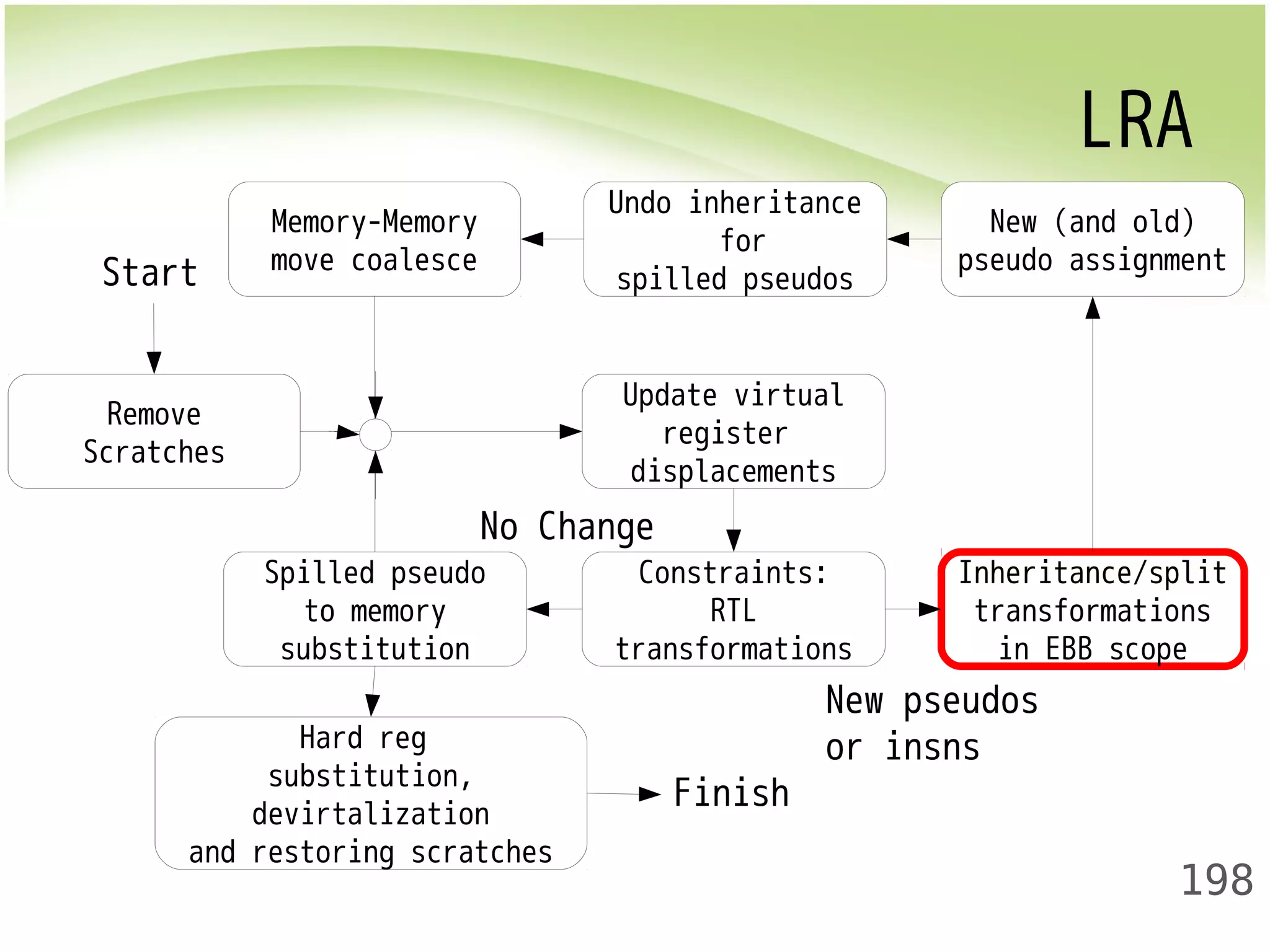 LRA

Start

Memory-Memory move coalesce

Undo inheritance for spilled pseudos

New (and old) pseudo assignment

Remove Scratches

Update virtual register displacements

No Change

Spilled pseudo to memory substitution

Constraints: RTL transformations

Inheritance/split transformations in EBB scope

New pseudos or insns

Hard reg substitution, devirtalization and restoring scratches

Finish

198